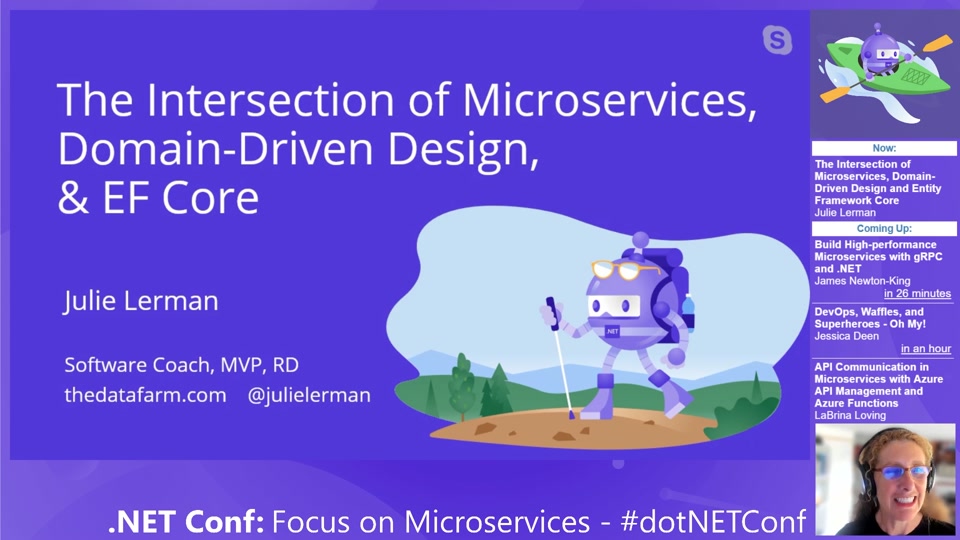 The Intersection of Microservices, Domain-Driven Design, & EF Core

Julie Lerman

Software Coach, MVP, RD
thedatafarm.com @julielerman

.NET

Now:
The Intersection of Microservices, Domain-Driven Design and Entity Framework Core
Julie Lerman

Coming Up:
Build High-performance Microservices with gRPC and .NET
James Newton-King
in 26 minutes

DevOps, Waffles, and Superheroes - Oh My!
Jessica Deen
in an hour

API Communication in Microservices with Azure API Management and Azure Functions
LaBrina Loving

.NET Conf: Focus on Microservices - #dotNETConf